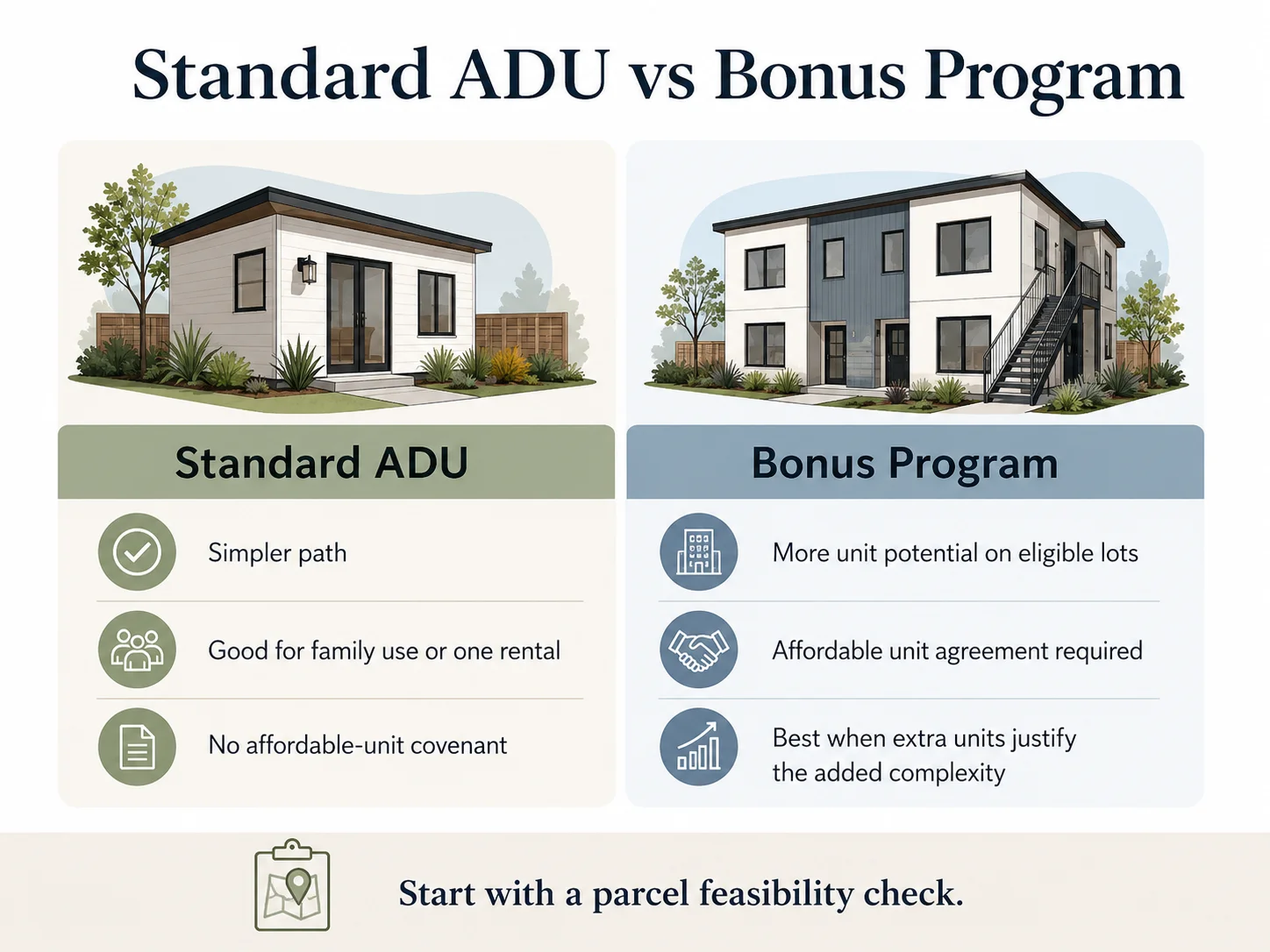 Standard ADU vs Bonus Program

Standard ADU

Simpler path

Good for family use or one rental

No affordable-unit covenant

Bonus Program

More unit potential on eligible lots

Affordable unit agreement required

Best when extra units justify the added complexity

Start with a parcel feasibility check.